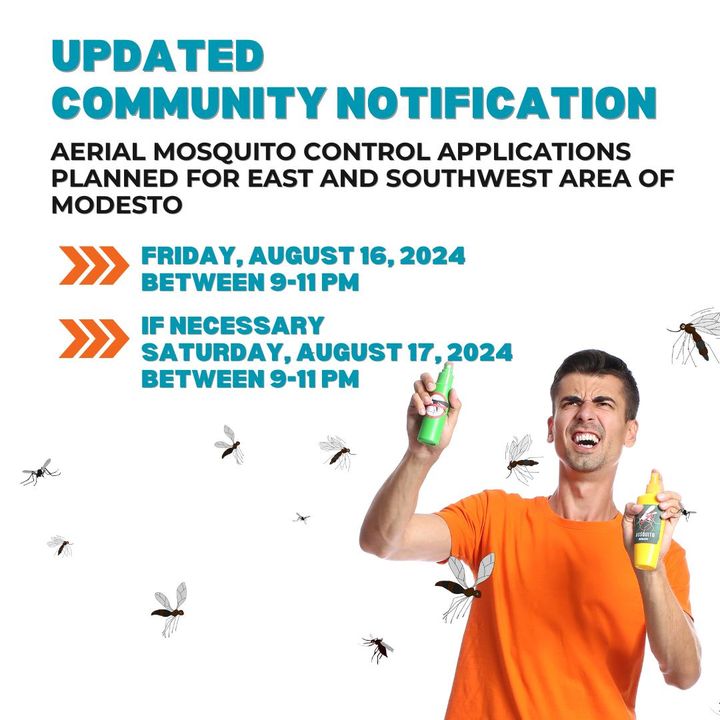 UPDATED
COMMUNITY NOTIFICATION

AERIAL MOSQUITO CONTROL APPLICATIONS PLANNED FOR EAST AND SOUTHWEST AREA OF MODESTO

FRIDAY, AUGUST 16, 2024
BETWEEN 9-11 PM

IF NECESSARY
SATURDAY, AUGUST 17, 2024
BETWEEN 9-11 PM

MOSQUITO